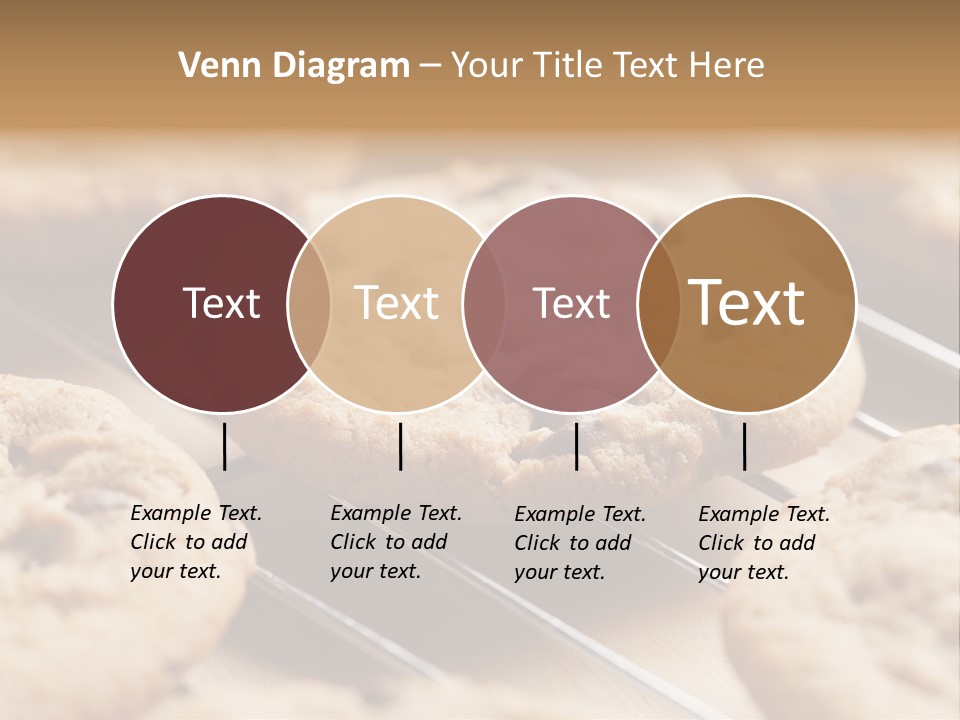 Venn Diagram – Your Title Text Here

Text

Text

Text

Text

Example Text. Click to add your text.

Example Text. Click to add your text.

Example Text. Click to add your text.

Example Text. Click to add your text.